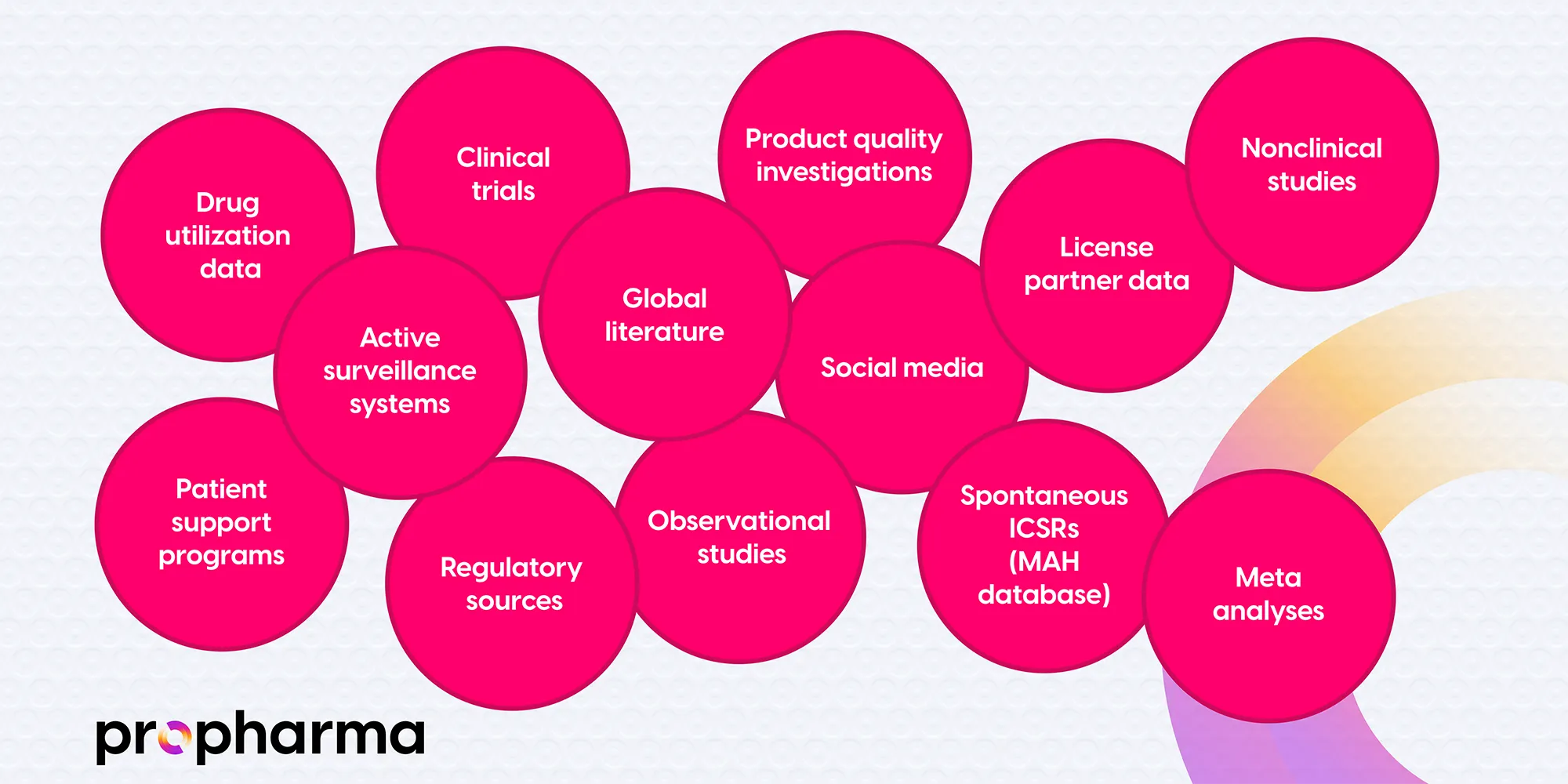 Drug utilization data

Clinical trials

Product quality investigations

Nonclinical studies

License partner data

Active surveillance systems

Global literature

Social media

Patient support programs

Regulatory sources

Observational studies

Spontaneous ICSRs (MAH database)

Meta analyses

propharma